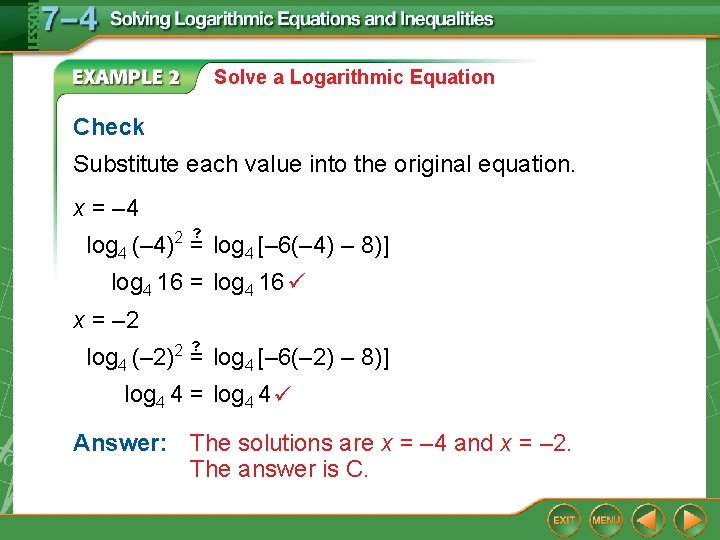 LESSON 7–4 Solving Logarithmic Equations and Inequalities

EXAMPLE 2 Solve a Logarithmic Equation

Check

Substitute each value into the original equation.

$x = -4$

$\log_4 (-4)^2 \stackrel{?}{=} \log_4 [-6(-4) - 8)]$

$\log_4 16 = \log_4 16$ ✓

$x = -2$

$\log_4 (-2)^2 \stackrel{?}{=} \log_4 [-6(-2) - 8)]$

$\log_4 4 = \log_4 4$ ✓

Answer: The solutions are $x = -4$ and $x = -2$. The answer is C.

EXIT MENU